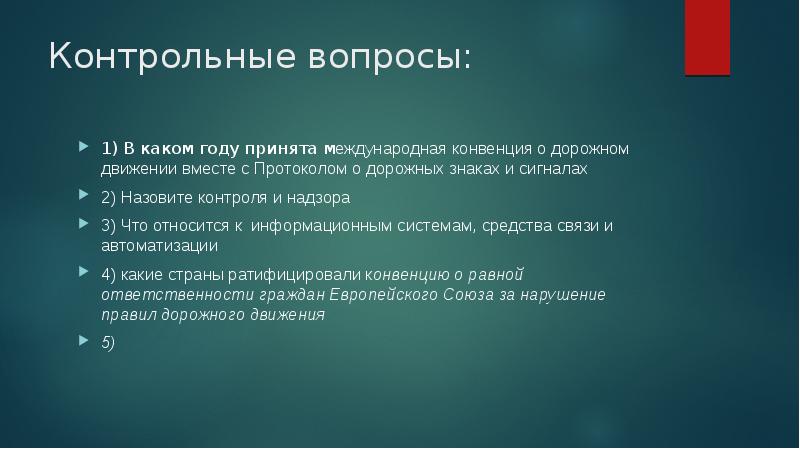 Контрольные вопросы:

1) В каком году принята международная конвенция о дорожном движении вместе с Протоколом о дорожных знаках и сигналах

2) Назовите контроля и надзора

3) Что относится к информационным системам, средства связи и автоматизации

4) какие страны ратифицировали конвенцию о равной ответственности граждан Европейского Союза за нарушение правил дорожного движения

5)